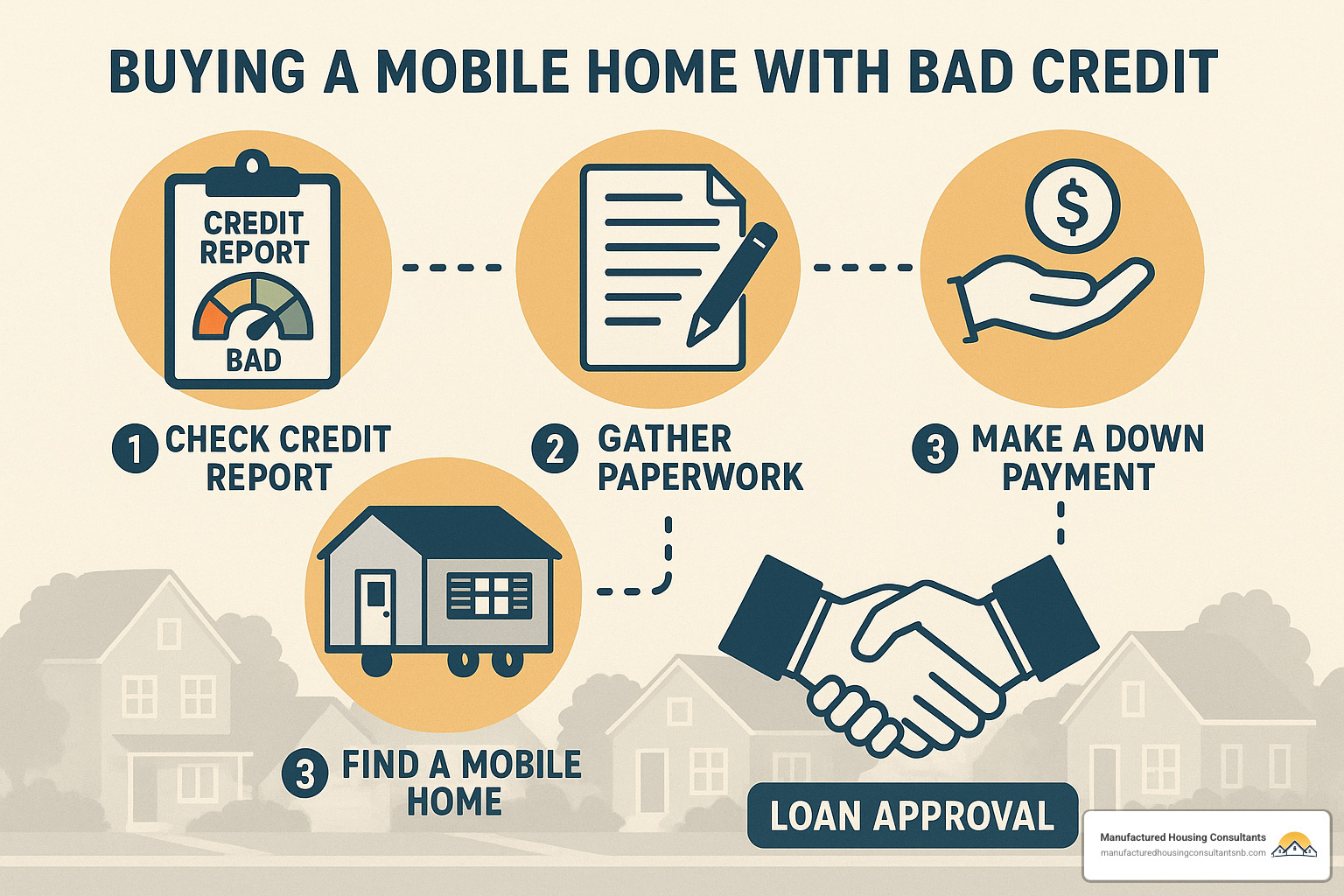 BUYING A MOBILE HOME WITH BAD CREDIT

CREDIT REPORT

BAD

1 CHECK CREDIT REPORT

2 GATHER PAPERWORK

3 MAKE A DOWN PAYMENT

3 FIND A MOBILE HOME

LOAN APPROVAL

Manufactured Housing Consultants
manufacturedhousingconsultantsnb.com